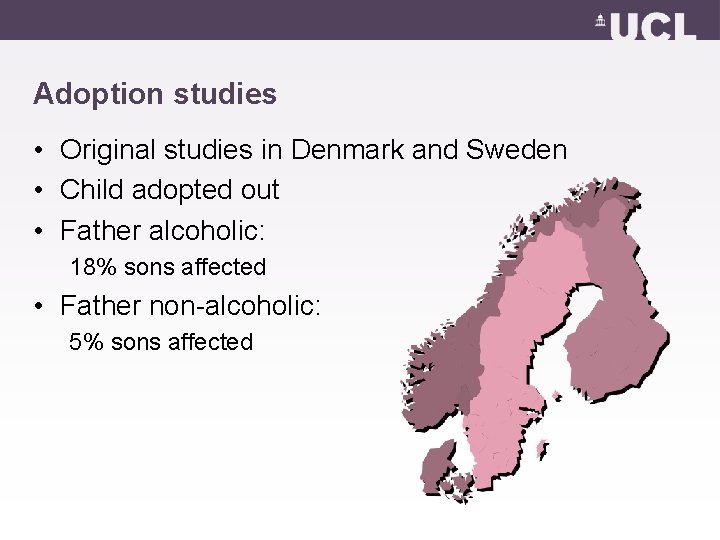 UCL

Adoption studies

• Original studies in Denmark and Sweden
• Child adopted out
• Father alcoholic:
18% sons affected
• Father non-alcoholic:
5% sons affected